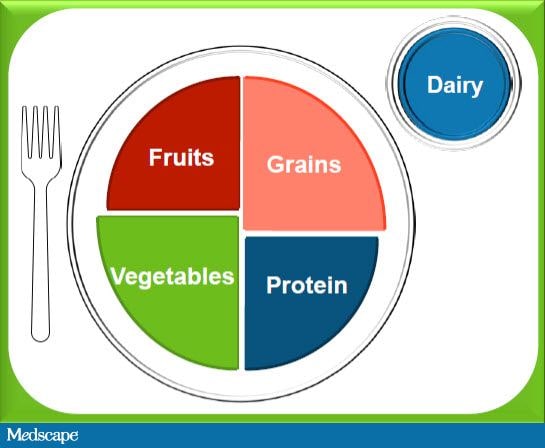 Dairy

Fruits

Grains

Vegetables

Protein

Medscape